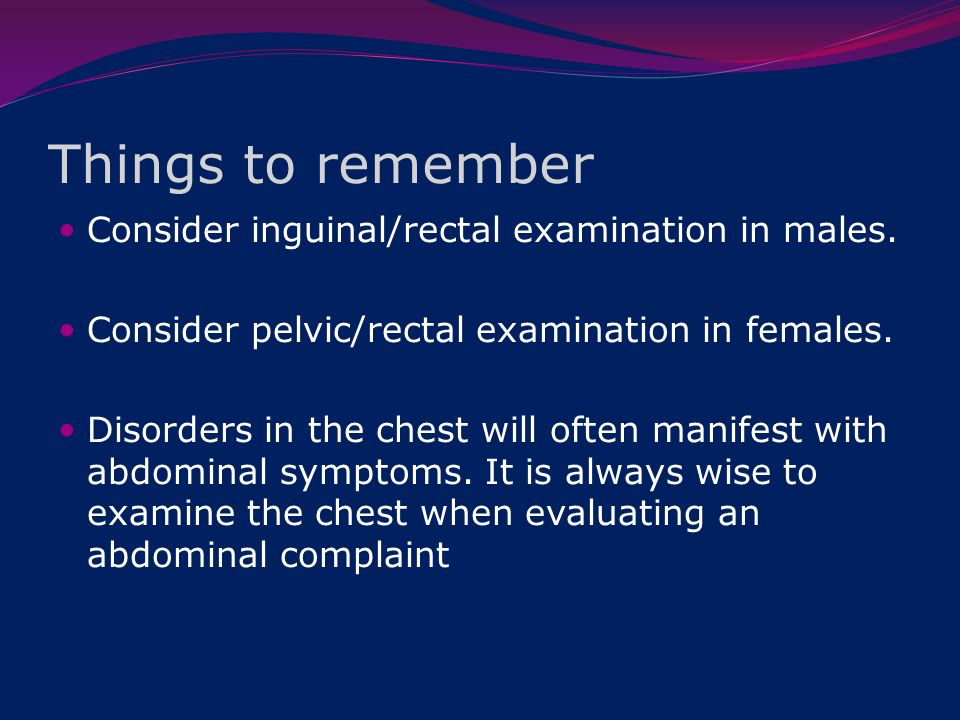 Things to remember

• Consider inguinal/rectal examination in males.

• Consider pelvic/rectal examination in females.

• Disorders in the chest will often manifest with abdominal symptoms. It is always wise to examine the chest when evaluating an abdominal complaint